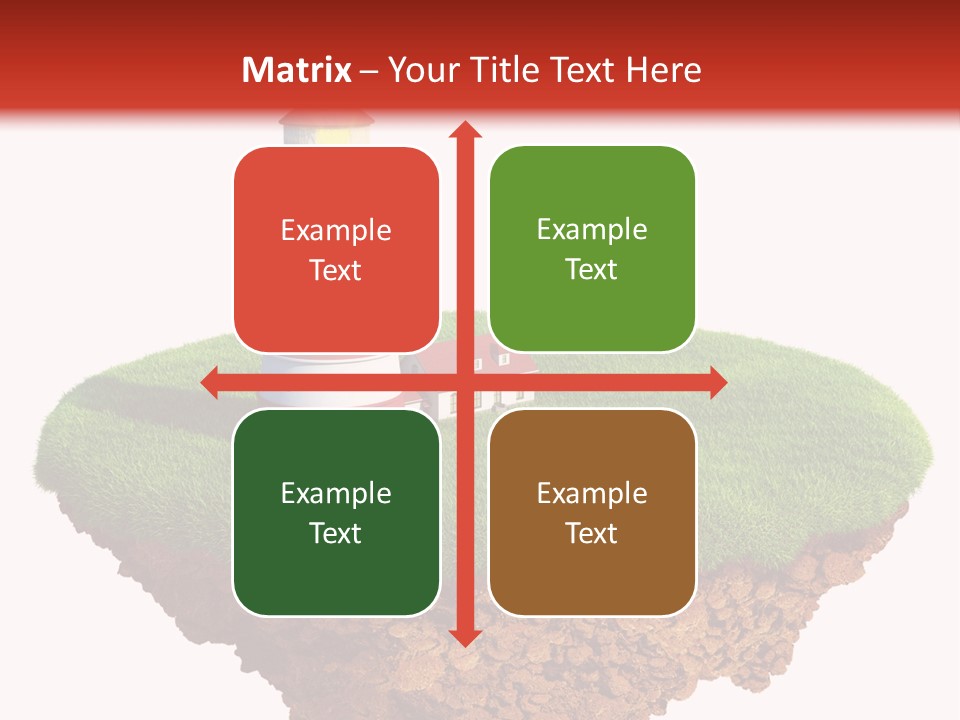 Matrix – Your Title Text Here

Example Text

Example Text

Example Text

Example Text